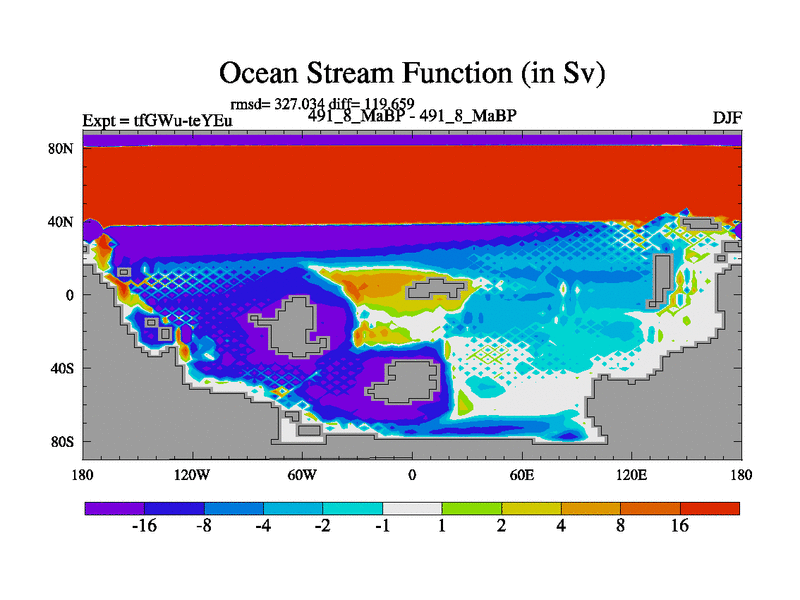 Ocean Stream Function (in Sv)

rmsd= 327.034 diff= 119.659
Expt = tfGWu-teYEu
491_8_MaBP - 491_8_MaBP
DJF

80N
40N
0
40S
80S

180
120W
60W
0
60E
120E
180

-16
-8
-4
-2
-1
1
2
4
8
16